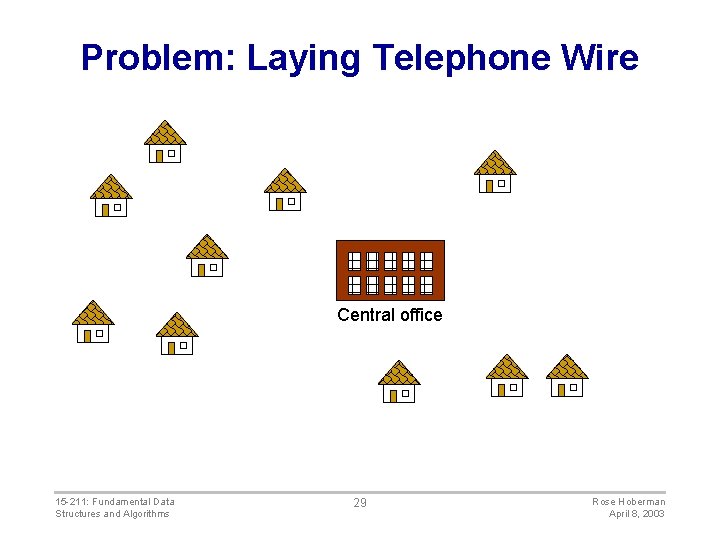 Problem: Laying Telephone Wire

Central office

15-211: Fundamental Data Structures and Algorithms

29

Rose Hoberman
April 8, 2003